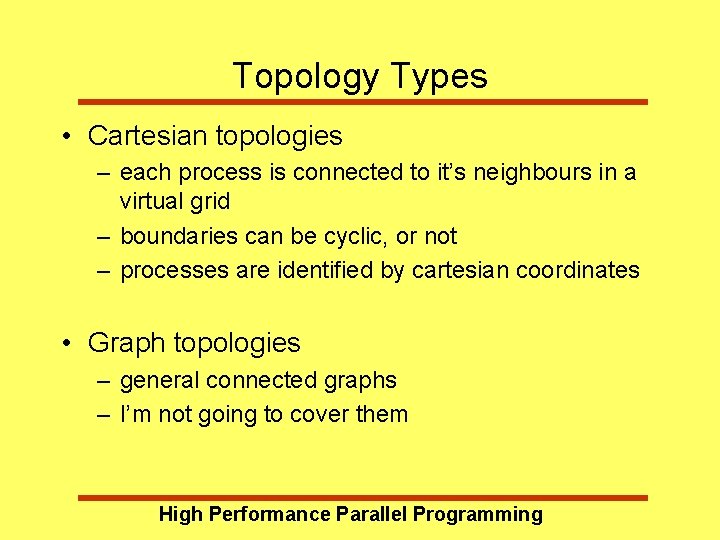 Topology Types

• Cartesian topologies
– each process is connected to it's neighbours in a virtual grid
– boundaries can be cyclic, or not
– processes are identified by cartesian coordinates

• Graph topologies
– general connected graphs
– I'm not going to cover them

High Performance Parallel Programming